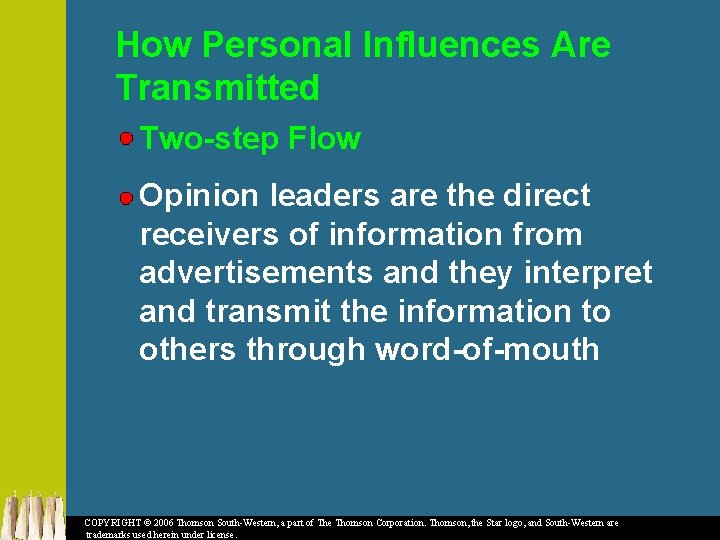 How Personal Influences Are Transmitted

Two-step Flow

Opinion leaders are the direct receivers of information from advertisements and they interpret and transmit the information to others through word-of-mouth

COPYRIGHT © 2006 Thomson South-Western, a part of The Thomson Corporation. Thomson, the Star logo, and South-Western are trademarks used herein under license.